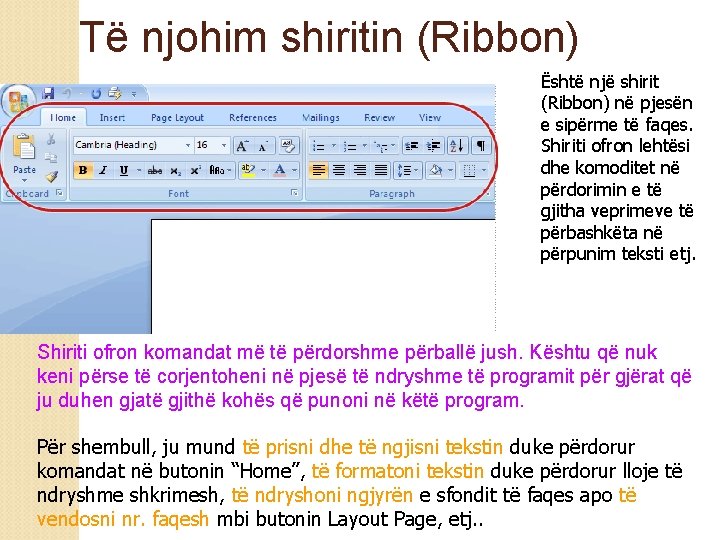 Të njohim shiritin (Ribbon)

Home Insert Page Layout References Mailings Review View

Paste

Cambria (Heading) 16

B I U abe x₂ x² Aa

Clipboard Font Paragraph

Është një shirit (Ribbon) në pjesën e sipërme të faqes. Shiriti ofron lehtësi dhe komoditet në përdorimin e të gjitha veprimeve të përbashkëta në përpunim teksti etj.

Shiriti ofron komandat më të përdorshme përballë jush. Kështu që nuk keni përse të corjentoheni në pjesë të ndryshme të programit për gjërat që ju duhen gjatë gjithë kohës që punoni në këtë program.

Për shembull, ju mund të prisni dhe të ngjisni tekstin duke përdorur komandat në butonin “Home”, të formatoni tekstin duke përdorur lloje të ndryshme shkrimesh, të ndryshoni ngjyrën e sfondit të faqes apo të vendosni nr. faqesh mbi butonin Layout Page, etj..